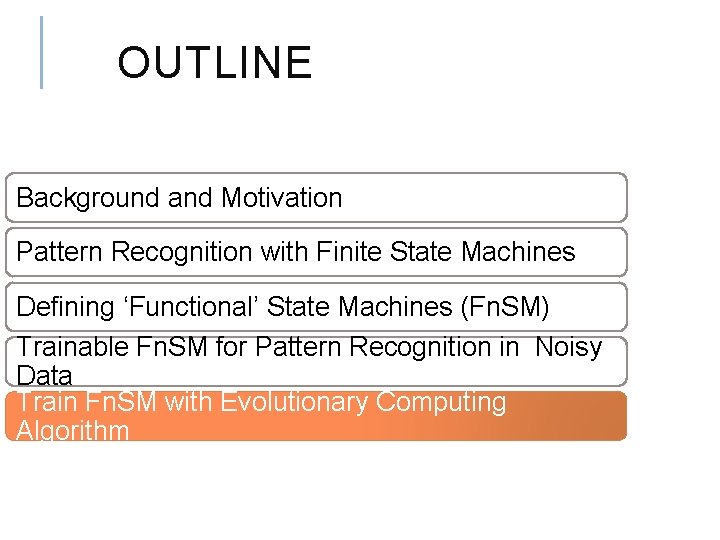 OUTLINE

Background and Motivation

Pattern Recognition with Finite State Machines

Defining ‘Functional’ State Machines (FnSM)

Trainable FnSM for Pattern Recognition in Noisy Data

Train FnSM with Evolutionary Computing Algorithm